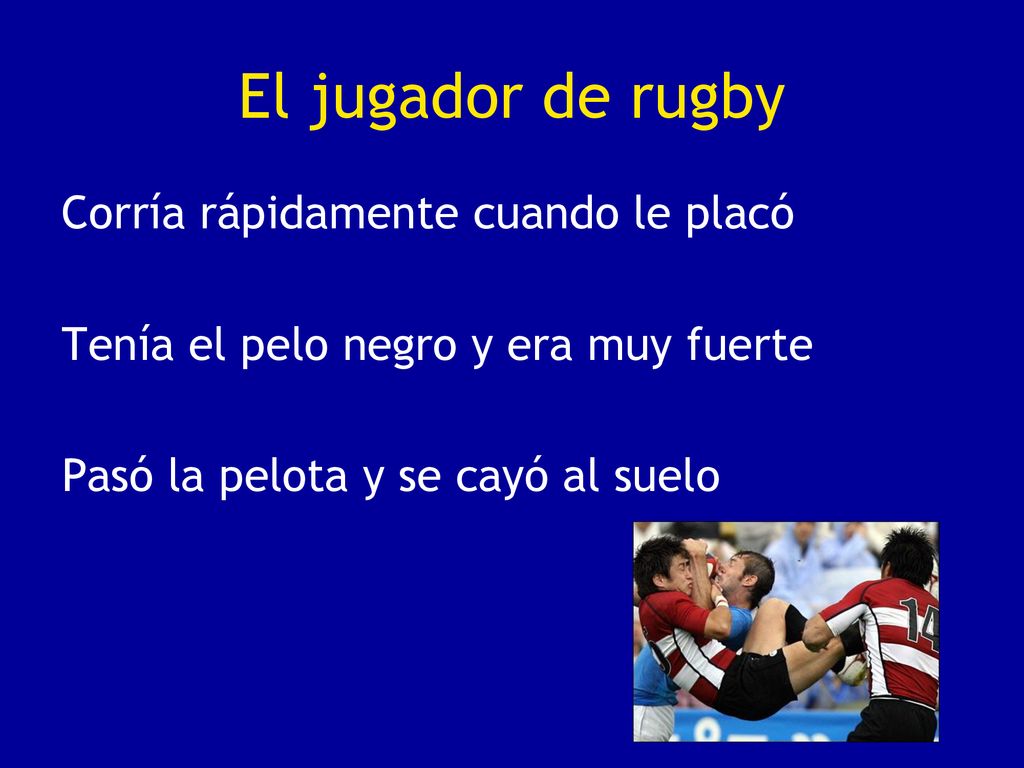 El jugador de rugby

Corría rápidamente cuando le placó

Tenía el pelo negro y era muy fuerte

Pasó la pelota y se cayó al suelo

14